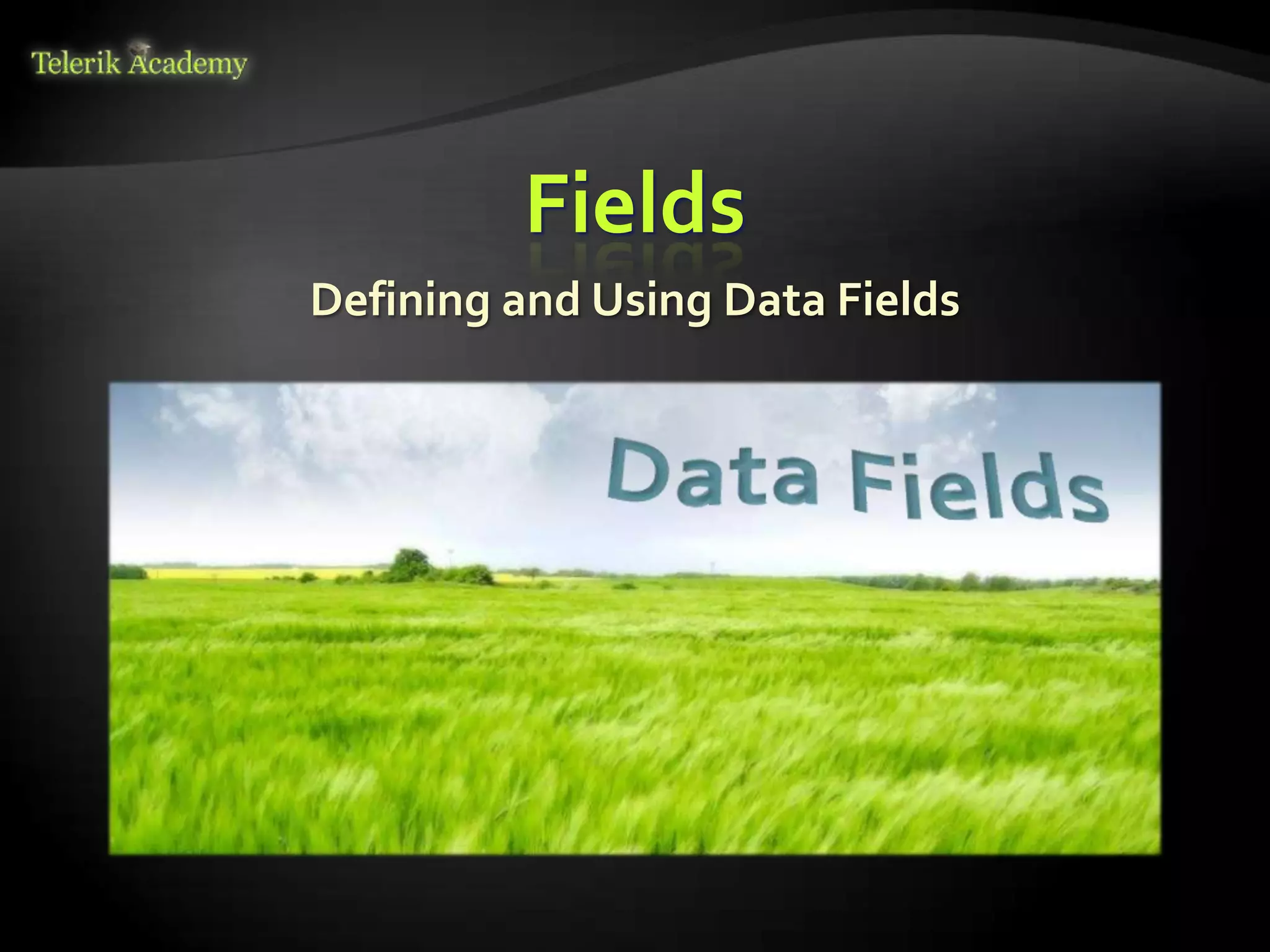 Telerik Academy

Fields

Defining and Using Data Fields

Data Fields